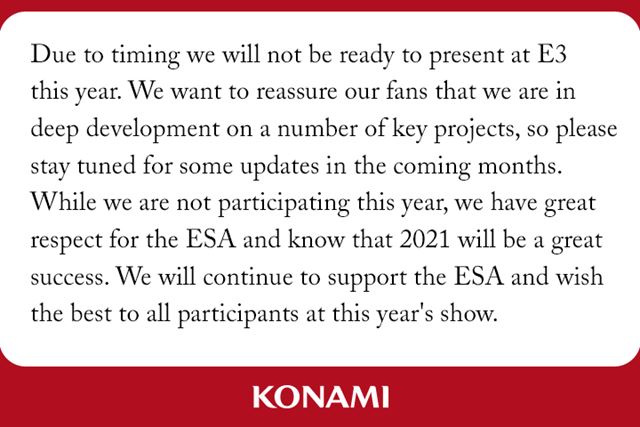 Due to timing we will not be ready to present at E3 this year. We want to reassure our fans that we are in deep development on a number of key projects, so please stay tuned for some updates in the coming months. While we are not participating this year, we have great respect for the ESA and know that 2021 will be a great success. We will continue to support the ESA and wish the best to all participants at this year's show.

KONAMI